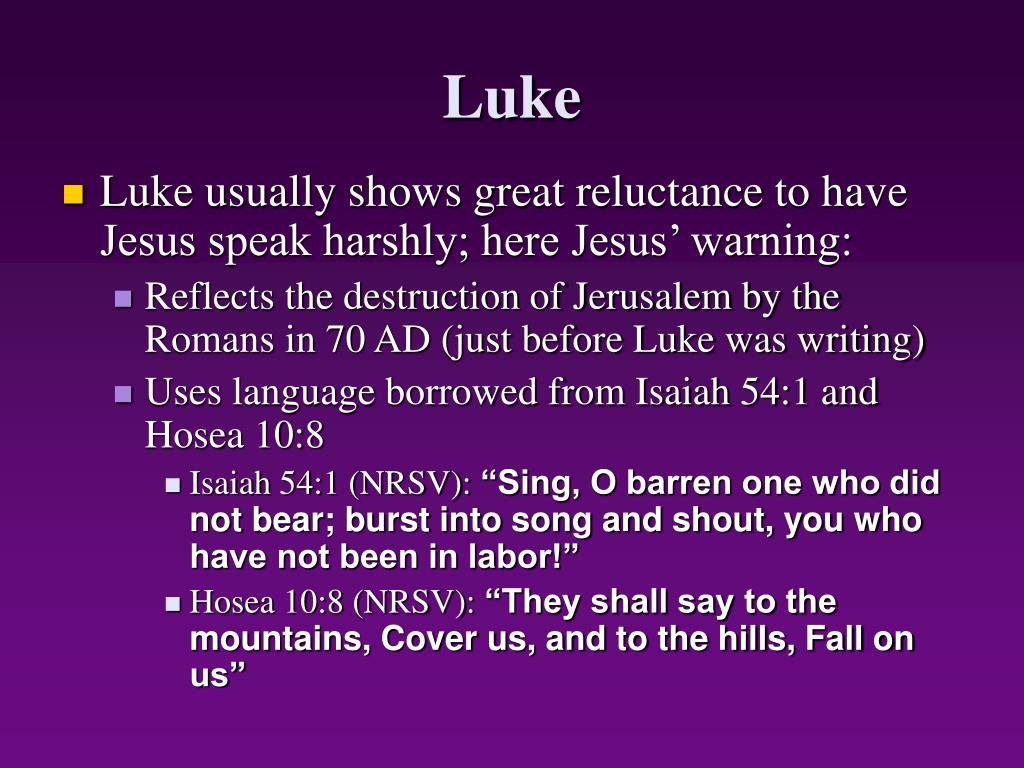 Luke

Luke usually shows great reluctance to have Jesus speak harshly; here Jesus’ warning:

Reflects the destruction of Jerusalem by the Romans in 70 AD (just before Luke was writing)

Uses language borrowed from Isaiah 54:1 and Hosea 10:8

Isaiah 54:1 (NRSV): “Sing, O barren one who did not bear; burst into song and shout, you who have not been in labor!”

Hosea 10:8 (NRSV): “They shall say to the mountains, Cover us, and to the hills, Fall on us”